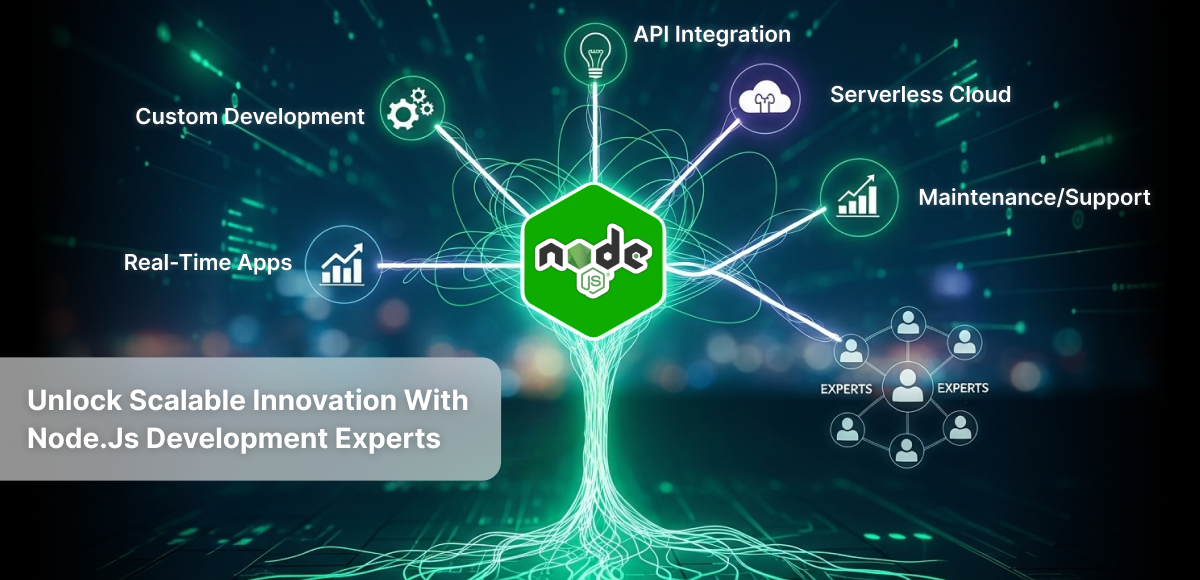 API Integration

Custom Development

Serverless Cloud

Maintenance/Support

Real-Time Apps

node JS

EXPERTS

EXPERTS

Unlock Scalable Innovation With Node.Js Development Experts